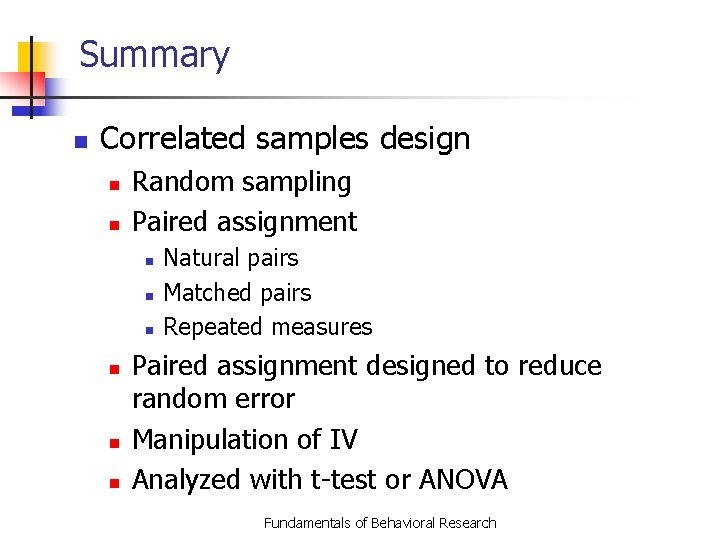 Summary

Correlated samples design

Random sampling

Paired assignment

Natural pairs

Matched pairs

Repeated measures

Paired assignment designed to reduce random error

Manipulation of IV

Analyzed with t-test or ANOVA

Fundamentals of Behavioral Research